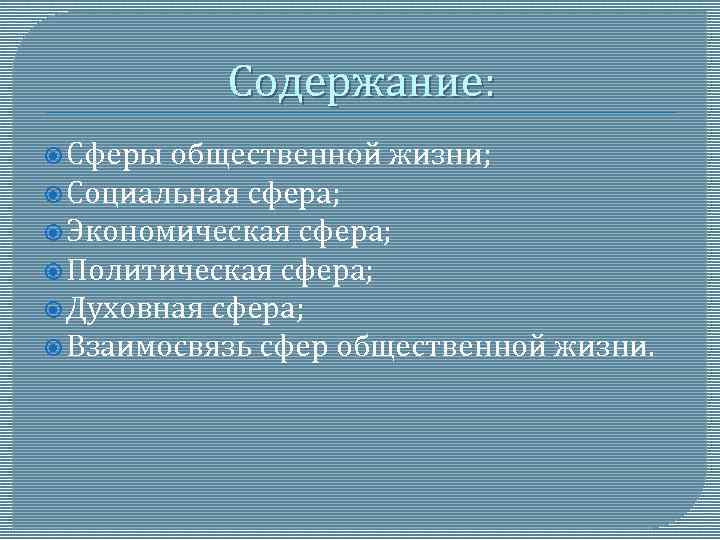 Содержание:

Сферы общественной жизни;
Социальная сфера;
Экономическая сфера;
Политическая сфера;
Духовная сфера;
Взаимосвязь сфер общественной жизни.